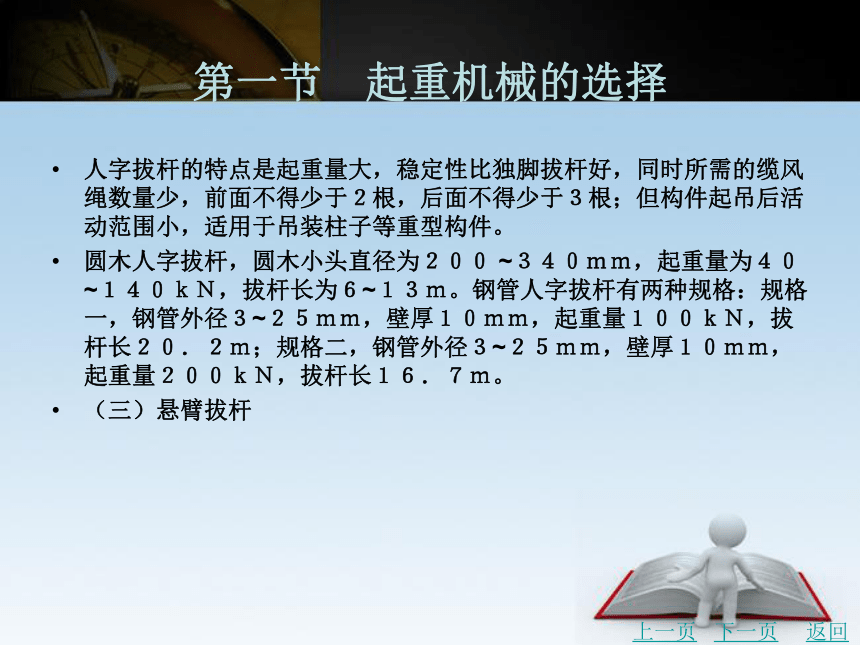 第一节　起重机械的选择

• 人字拔杆的特点是起重量大，稳定性比独脚拔杆好，同时所需的缆风绳数量少，前面不得少于2根，后面不得少于3根；但构件起吊后活动范围小，适用于吊装柱子等重型构件。

• 圆木人字拔杆，圆木小头直径为２００～３４０mm，起重量为４０～１４０kN，拔杆长为6～１３m。钢管人字拔杆有两种规格：规格一，钢管外径3～２５mm，壁厚１０mm，起重量１００kN，拔杆长２０．２m；规格二，钢管外径3～２５mm，壁厚１０mm，起重量２００kN，拔杆长１６．７m。

• （三）悬臂拔杆

上一页　下一页　返回